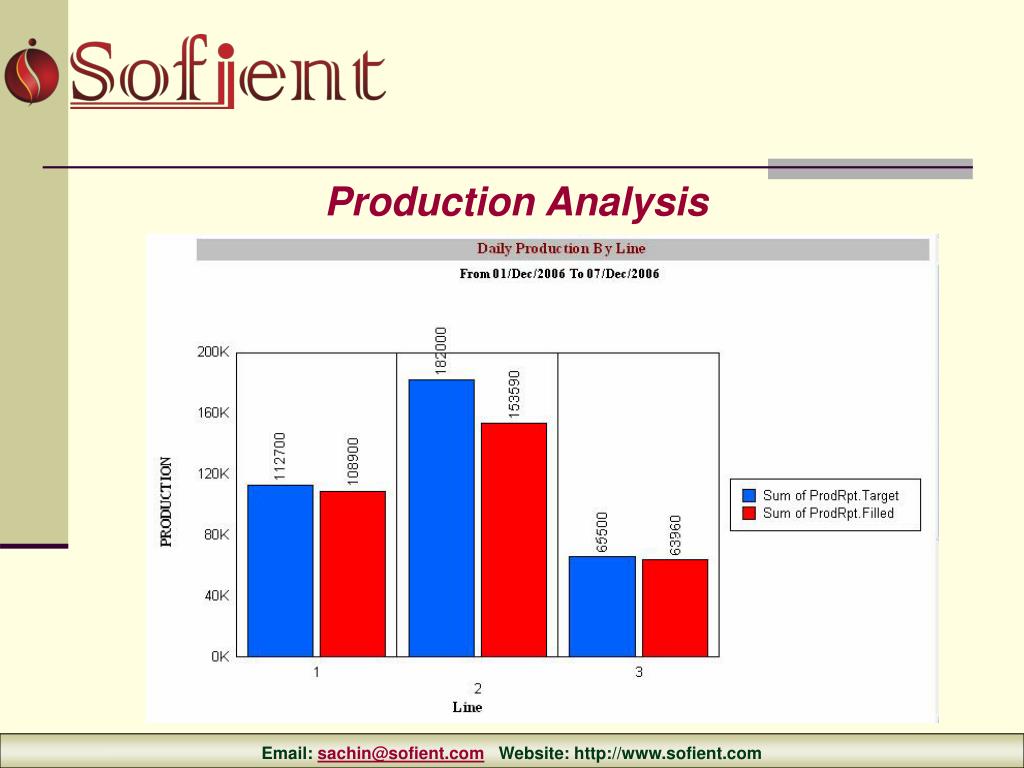 Sofient

Production Analysis

Daily Production By Line

From 01/Dec/2006 To 07/Dec/2006

PRODUCTION

200K
160K
120K
80K
40K
0K

112700
108900
182000
153590
65500
63960

1
2
3

Line

Sum of ProdRpt.Target
Sum of ProdRpt.Filled

Email: sachin@sofient.com Website: http://www.sofient.com